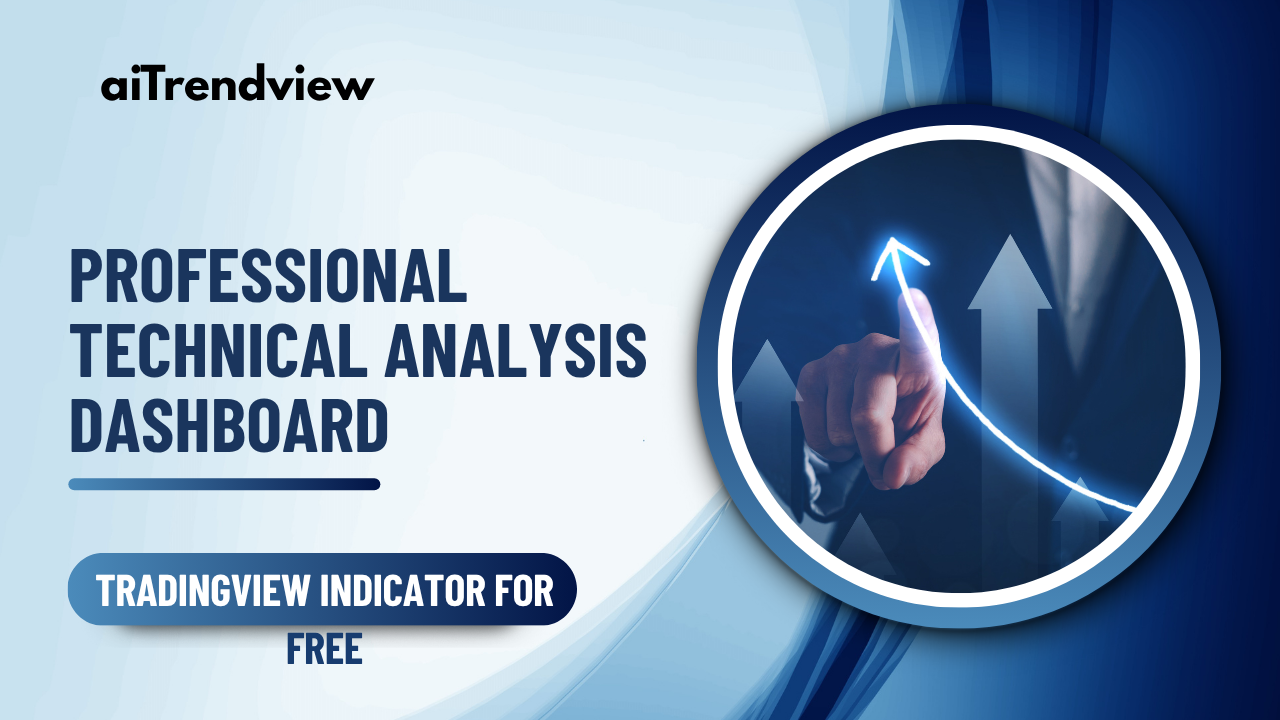 aiTrendview

PROFESSIONAL TECHNICAL ANALYSIS DASHBOARD

TRADINGVIEW INDICATOR FOR FREE